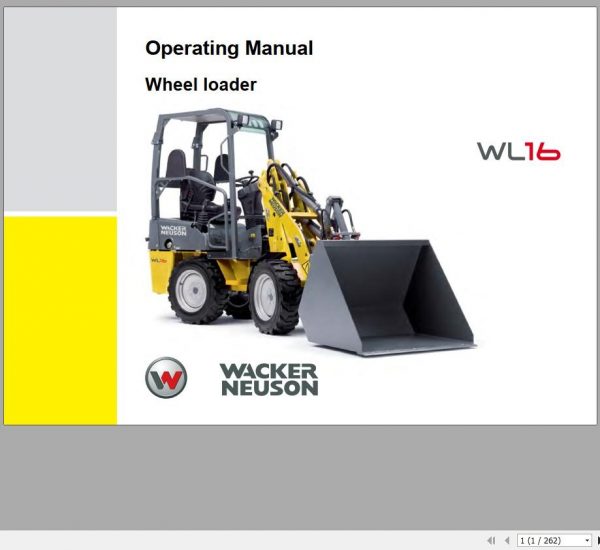 Operating Manual

Wheel loader

WL16

WACKER NEUSON

WL16

WACKER NEUSON

1 (1 / 262)